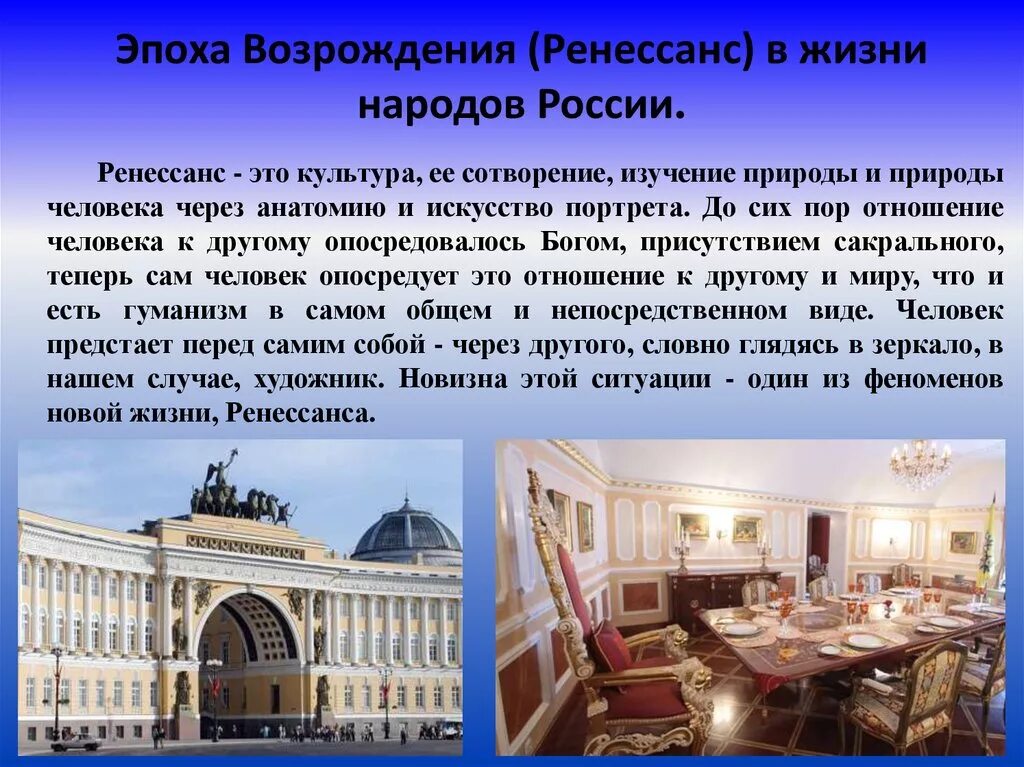 Эпоха Возрождения (Ренессанс) в жизни народов России.

Ренессанс - это культура, ее сотворение, изучение природы и природы человека через анатомию и искусство портрета. До сих пор отношение человека к другому опосредовалось Богом, присутствием сакрального, теперь сам человек опосредует это отношение к другому и миру, что и есть гуманизм в самом общем и непосредственном виде. Человек предстает перед самим собой - через другого, словно глядясь в зеркало, в нашем случае, художник. Новизна этой ситуации - один из феноменов новой жизни, Ренессанса.